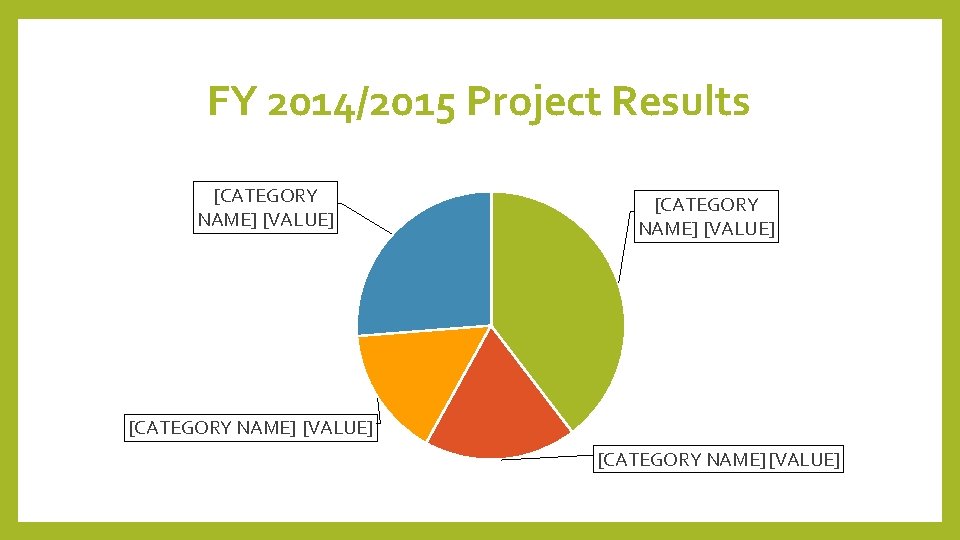 FY 2014/2015 Project Results

[CATEGORY NAME] [VALUE]

[CATEGORY NAME] [VALUE]

[CATEGORY NAME] [VALUE]

[CATEGORY NAME] [VALUE]